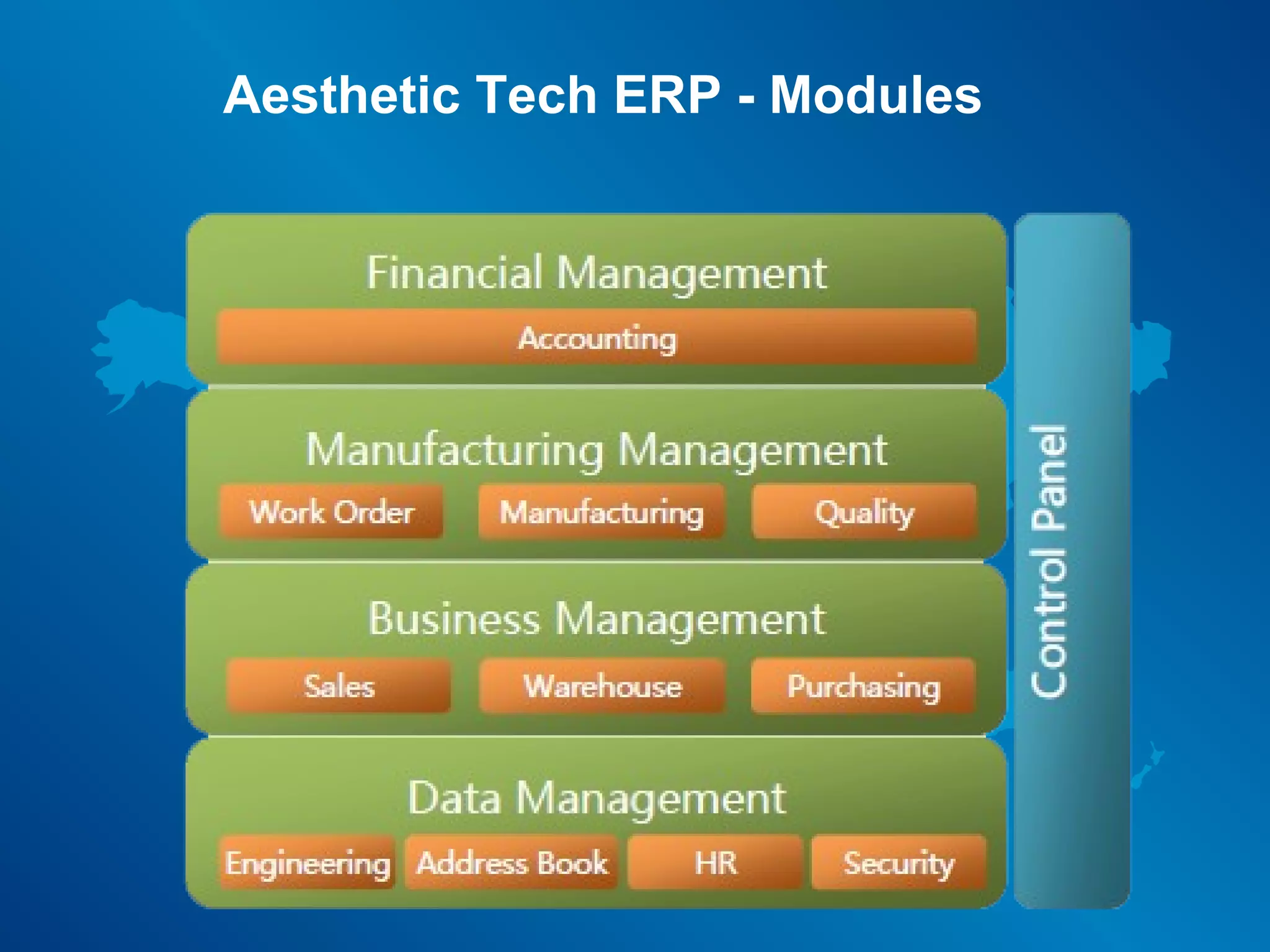 Aesthetic Tech ERP - Modules

Financial Management

Accounting

Manufacturing Management

Work Order

Manufacturing

Quality

Business Management

Sales

Warehouse

Purchasing

Data Management

Engineering

Address Book

HR

Security

Control Panel